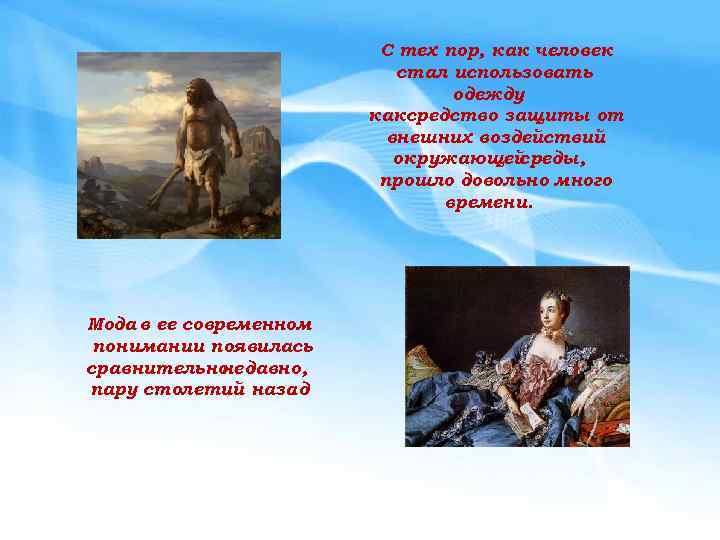 С тех пор, как человек стал использовать одежду каксредство защиты от внешних воздействий окружающейсреды, прошло довольно много времени.

Мода в ее современном понимании появилась сравнительнонедавно, пару столетий назад